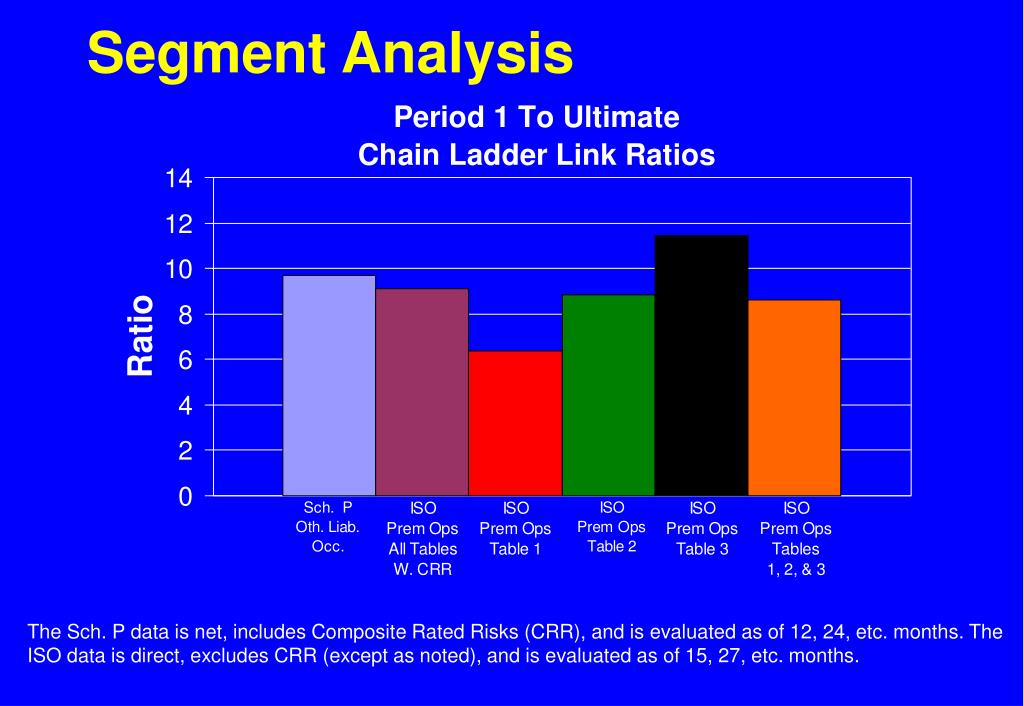 Segment Analysis

Period 1 To Ultimate
Chain Ladder Link Ratios

Ratio

14
12
10
8
6
4
2
0

Sch. P Oth. Liab. Occ.

ISO Prem Ops All Tables W. CRR

ISO Prem Ops Table 1

ISO Prem Ops Table 2

ISO Prem Ops Table 3

ISO Prem Ops Tables 1, 2, & 3

The Sch. P data is net, includes Composite Rated Risks (CRR), and is evaluated as of 12, 24, etc. months. The ISO data is direct, excludes CRR (except as noted), and is evaluated as of 15, 27, etc. months.